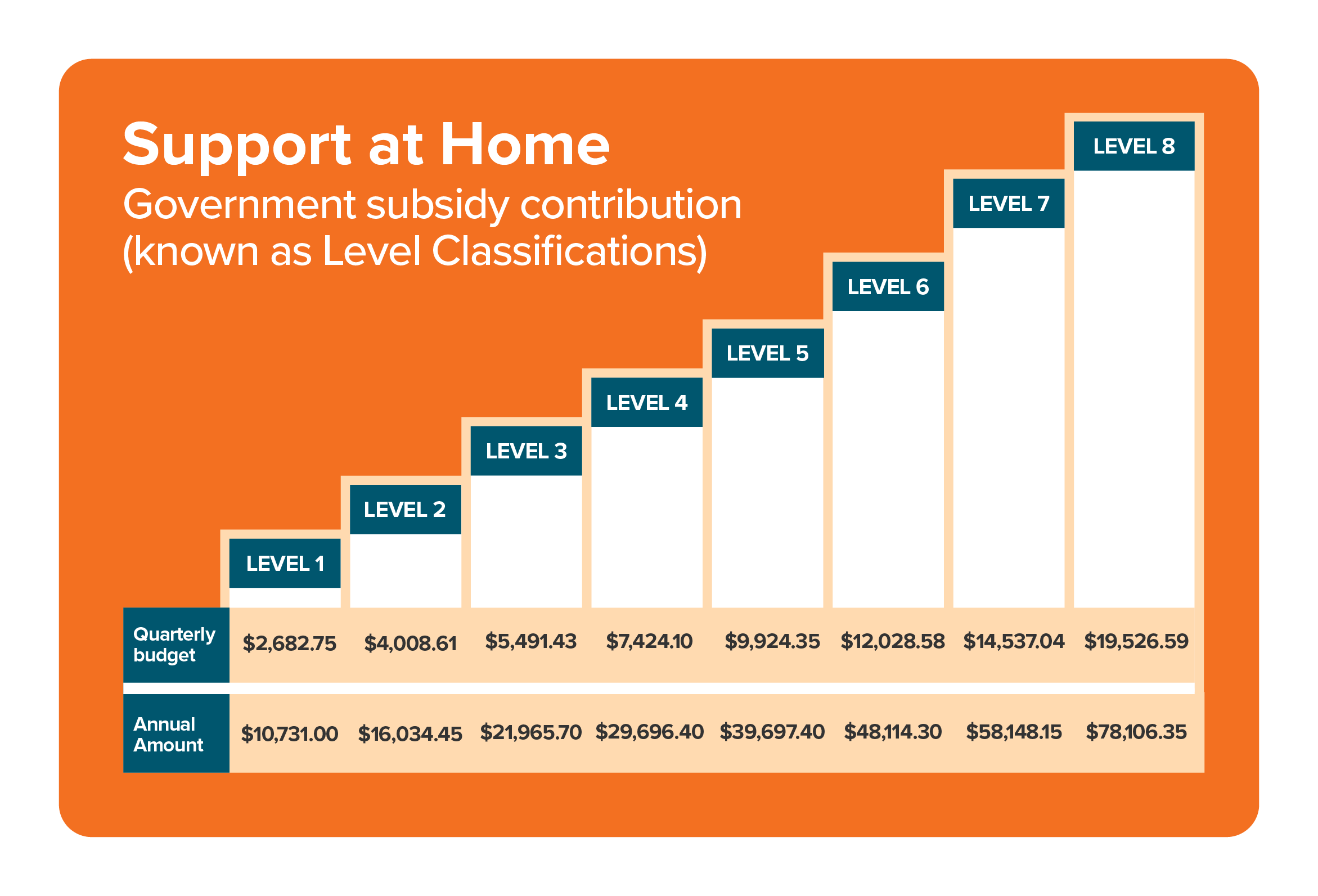 Support at Home
Government subsidy contribution (known as Level Classifications)

| | LEVEL 1 | LEVEL 2 | LEVEL 3 | LEVEL 4 | LEVEL 5 | LEVEL 6 | LEVEL 7 | LEVEL 8 |
|---|---|---|---|---|---|---|---|---|
| Quarterly budget | \$2,682.75 | \$4,008.61 | \$5,491.43 | \$7,424.10 | \$9,924.35 | \$12,028.58 | \$14,537.04 | \$19,526.59 |
| Annual Amount | \$10,731.00 | \$16,034.45 | \$21,965.70 | \$29,696.40 | \$39,697.40 | \$48,114.30 | \$58,148.15 | \$78,106.35 |